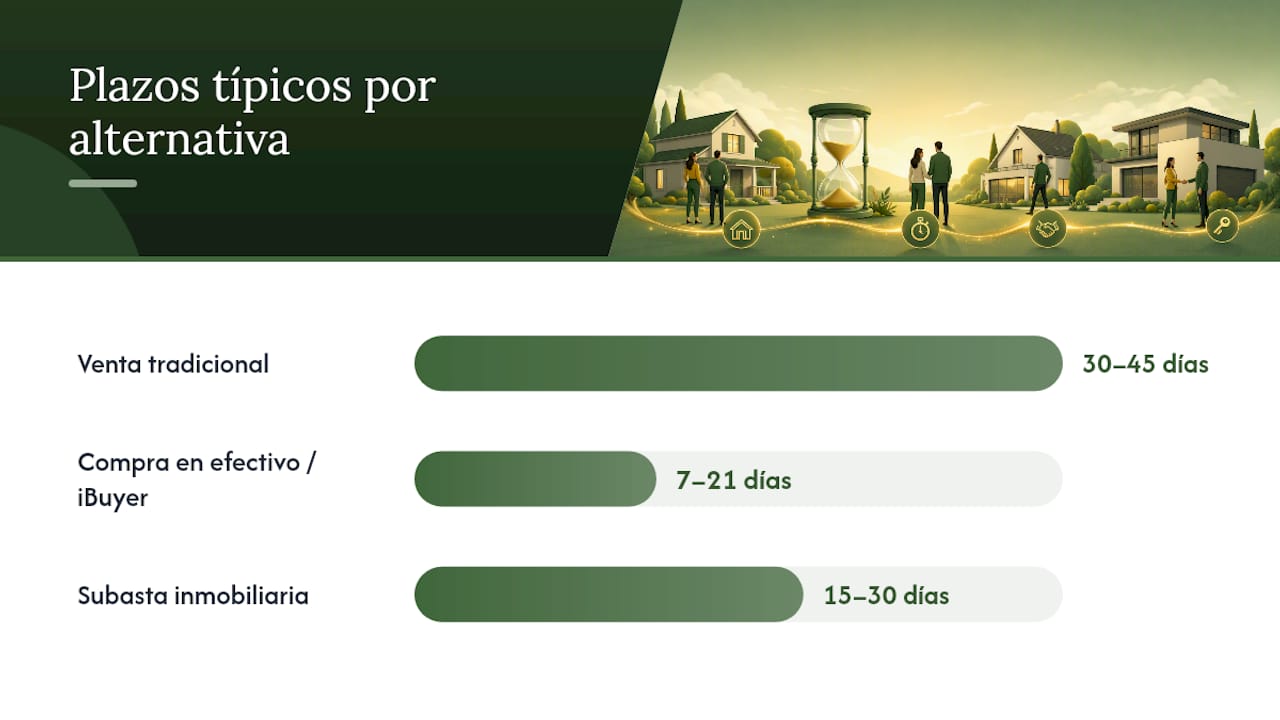 Plazos típicos por alternativa

Venta tradicional
30–45 días

Compra en efectivo / iBuyer
7–21 días

Subasta inmobiliaria
15–30 días